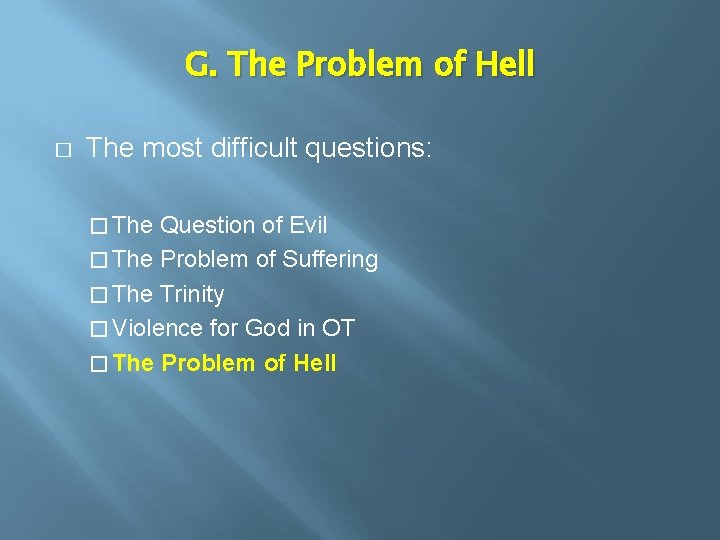 G. The Problem of Hell

□ The most difficult questions:

□ The Question of Evil
□ The Problem of Suffering
□ The Trinity
□ Violence for God in OT
□ The Problem of Hell